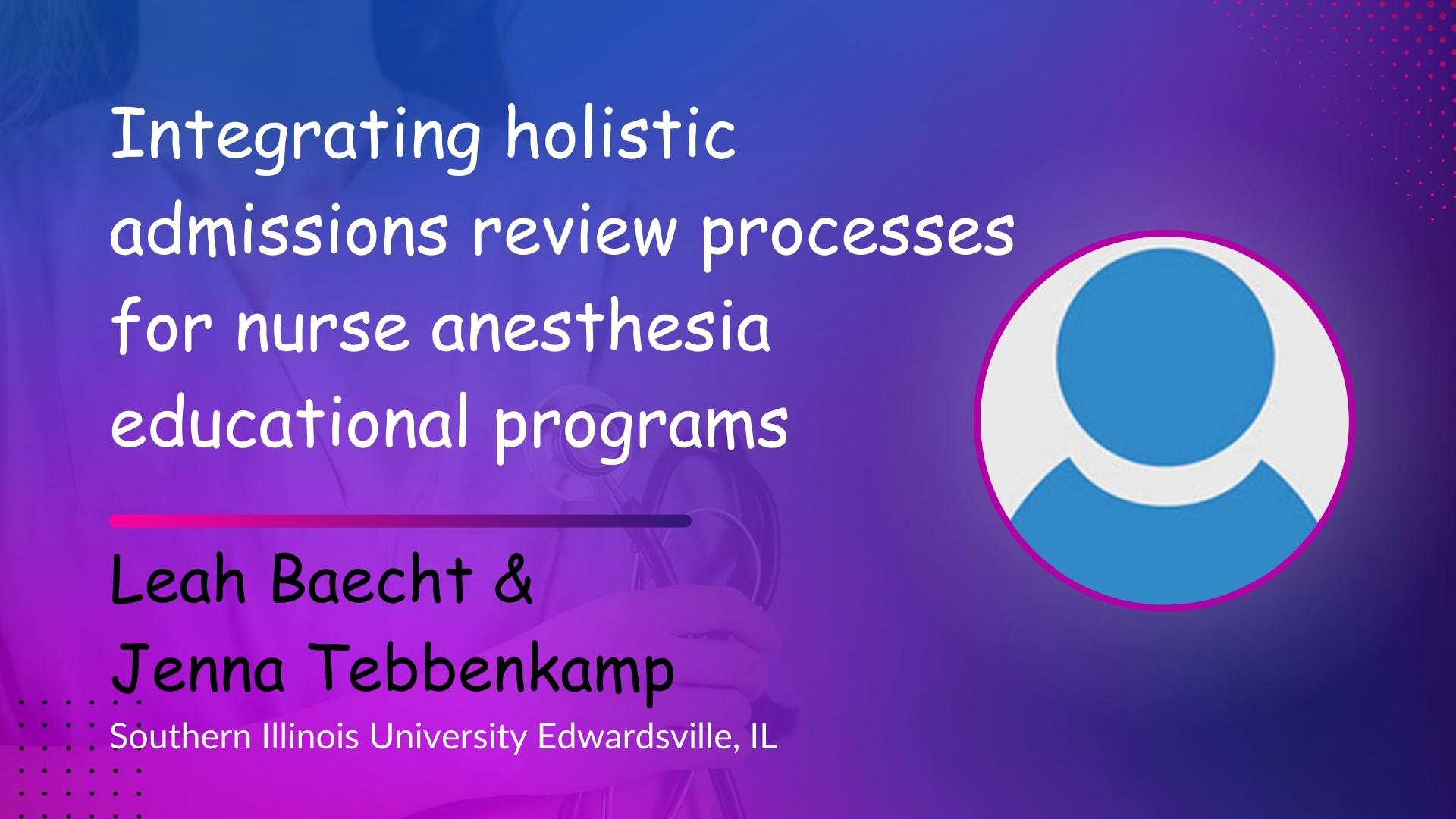 Integrating holistic admissions review processes for nurse anesthesia educational programs

Leah Baecht &
Jenna Tebbenkamp

Southern Illinois University Edwardsville, IL